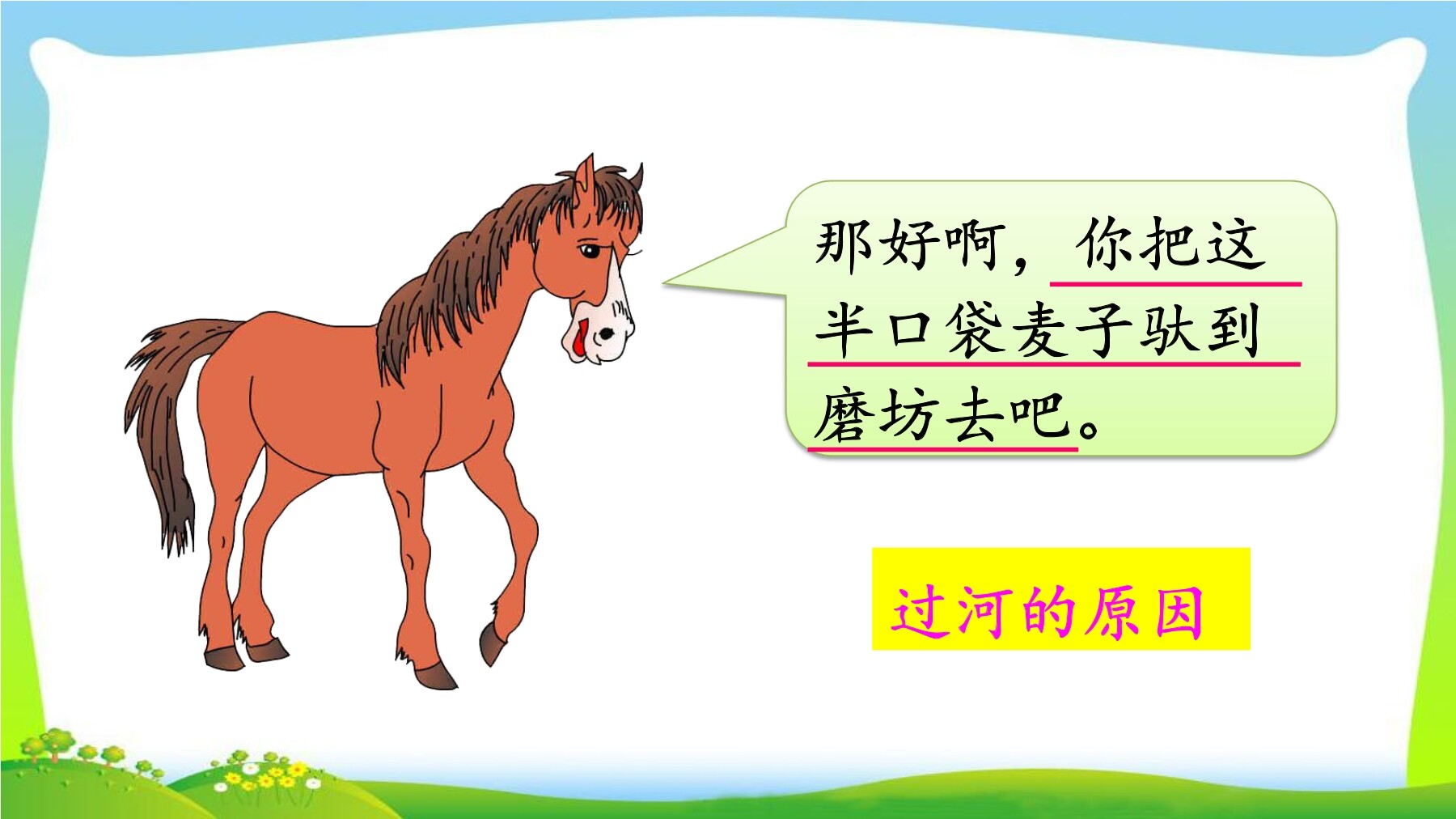 那好啊，你把这半口袋麦子驮到磨坊去吧。

过河的原因